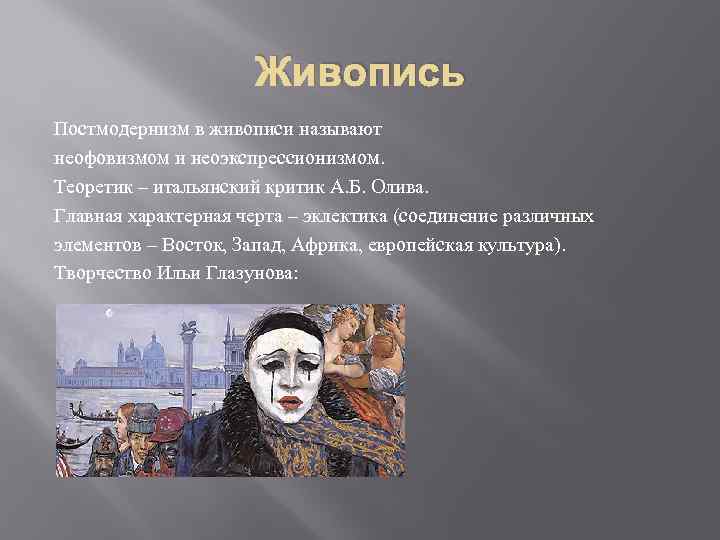 Живопись

Постмодернизм в живописи называют неофовизмом и неоэкспрессионизмом.
Теоретик – итальянский критик А.Б. Олива.
Главная характерная черта – эклектика (соединение различных элементов – Восток, Запад, Африка, европейская культура).
Творчество Ильи Глазунова: